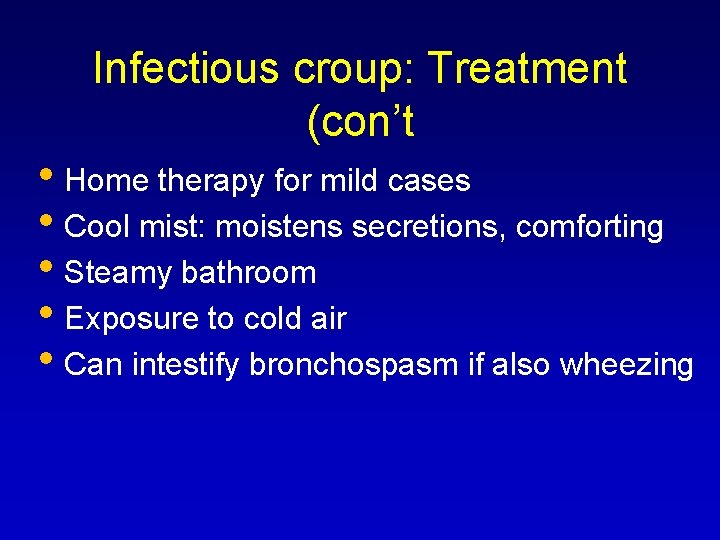 Infectious croup: Treatment (con’t

• Home therapy for mild cases
• Cool mist: moistens secretions, comforting
• Steamy bathroom
• Exposure to cold air
• Can intestify bronchospasm if also wheezing